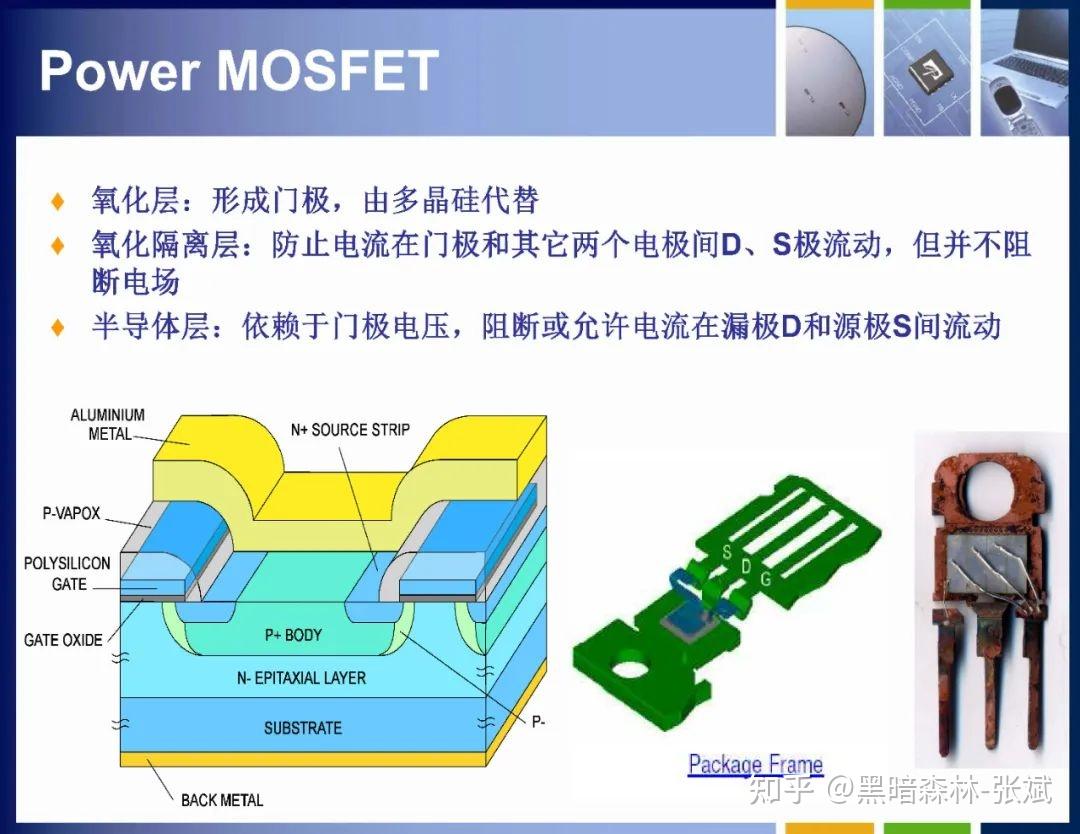 Power MOSFET

♦ 氧化层：形成门极，由多晶硅代替
♦ 氧化隔离层：防止电流在门极和其它两个电极间D、S极流动，但并不阻断电场
♦ 半导体层：依赖于门极电压，阻断或允许电流在漏极D和源极S间流动

ALUMINIUM METAL
N+ SOURCE STRIP
P-VAPOX
POLYSILICON GATE
GATE OXIDE
P+ BODY
N- EPITAXIAL LAYER
SUBSTRATE
P-
BACK METAL

S
D
G

Package Frame

知乎 @黑暗森林-张斌